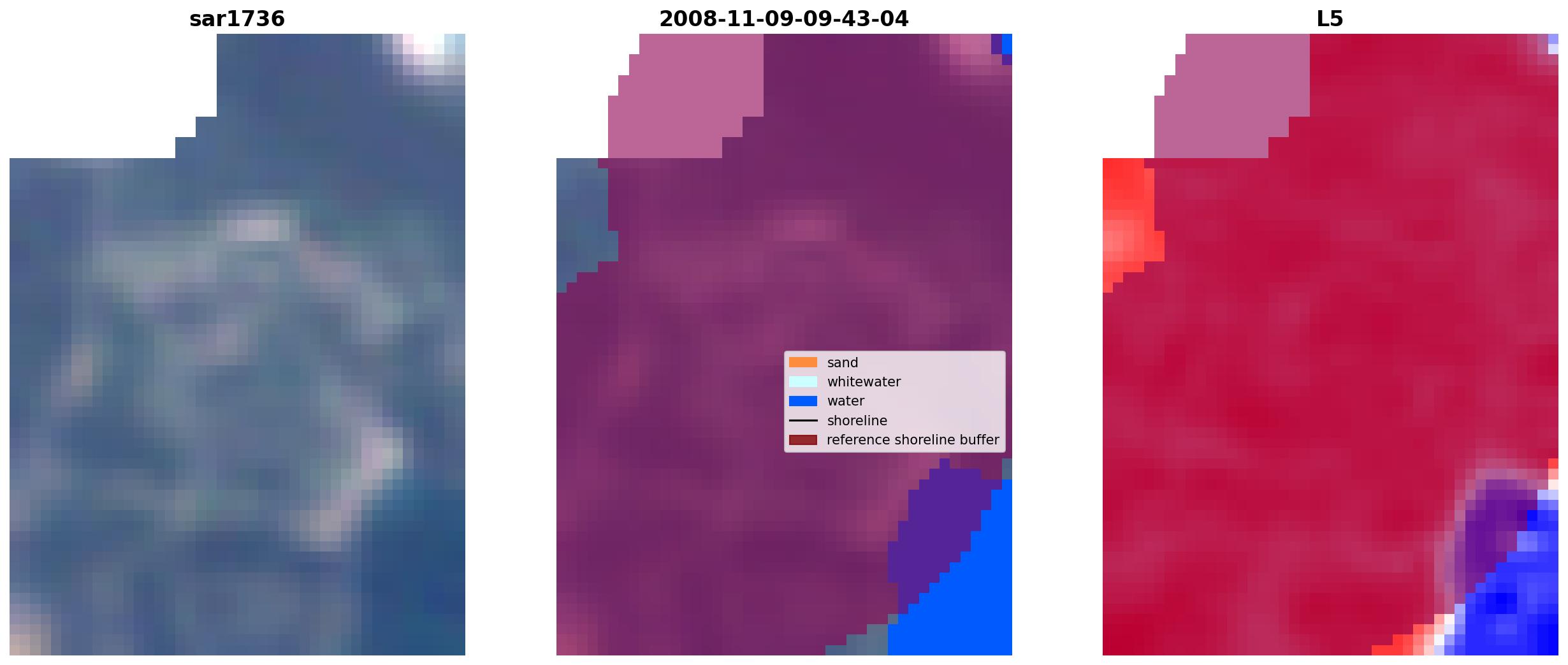 sar1736

2008-11-09-09-43-04

sand
whitewater
water
shoreline
reference shoreline buffer

L5